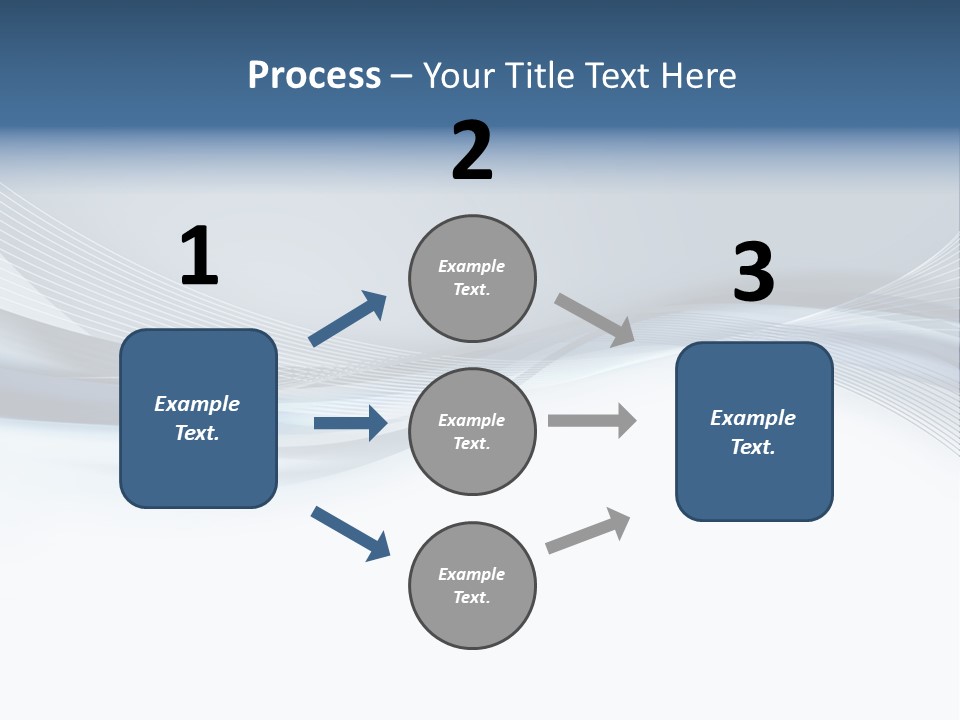 Process – Your Title Text Here

1

Example Text.

2

Example Text.

Example Text.

Example Text.

3

Example Text.